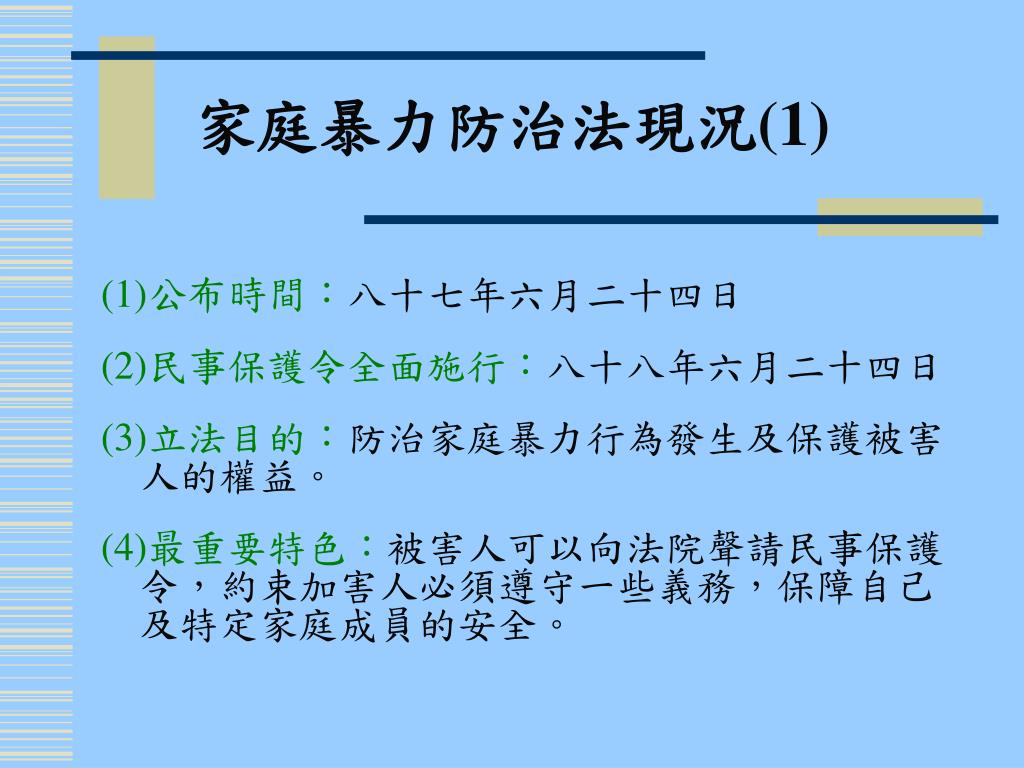 家庭暴力防治法現況(1)

(1)公布時間：八十七年六月二十四日

(2)民事保護令全面施行：八十八年六月二十四日

(3)立法目的：防治家庭暴力行為發生及保護被害人的權益。

(4)最重要特色：被害人可以向法院聲請民事保護令，約束加害人必須遵守一些義務，保障自己及特定家庭成員的安全。